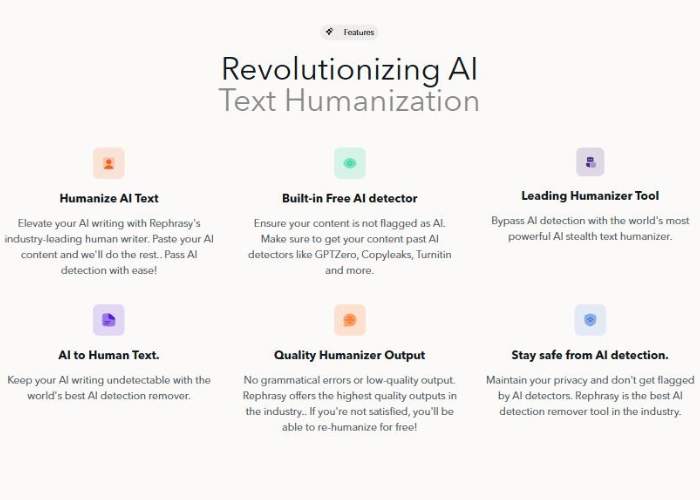 Features

Revolutionizing AI
Text Humanization

Humanize AI Text

Elevate your AI writing with Rephrasy's industry-leading human writer. Paste your AI content and we'll do the rest.. Pass AI detection with ease!

Built-in Free AI detector

Ensure your content is not flagged as AI. Make sure to get your content past AI detectors like GPTZero, Copyleaks, Turnitin and more.

Leading Humanizer Tool

Bypass AI detection with the world's most powerful AI stealth text humanizer.

AI to Human Text.

Keep your AI writing undetectable with the world's best AI detection remover.

Quality Humanizer Output

No grammatical errors or low-quality output. Rephrasy offers the highest quality outputs in the industry.. If you're not satisfied, you'll be able to re-humanize for free!

Stay safe from AI detection.

Maintain your privacy and don't get flagged by AI detectors. Rephrasy is the best AI detection remover tool in the industry.